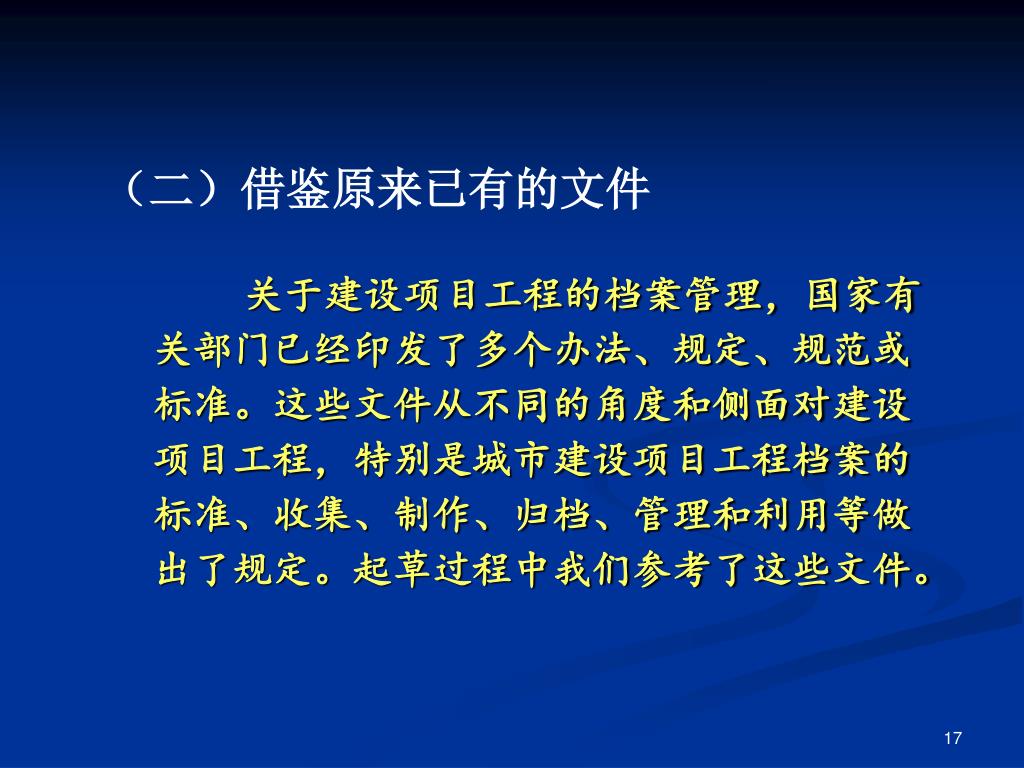 （二）借鉴原来已有的文件

关于建设项目工程的档案管理，国家有关部门已经印发了多个办法、规定、规范或标准。这些文件从不同的角度和侧面对建设项目工程，特别是城市建设项目工程档案的标准、收集、制作、归档、管理和利用等做出了规定。起草过程中我们参考了这些文件。

17